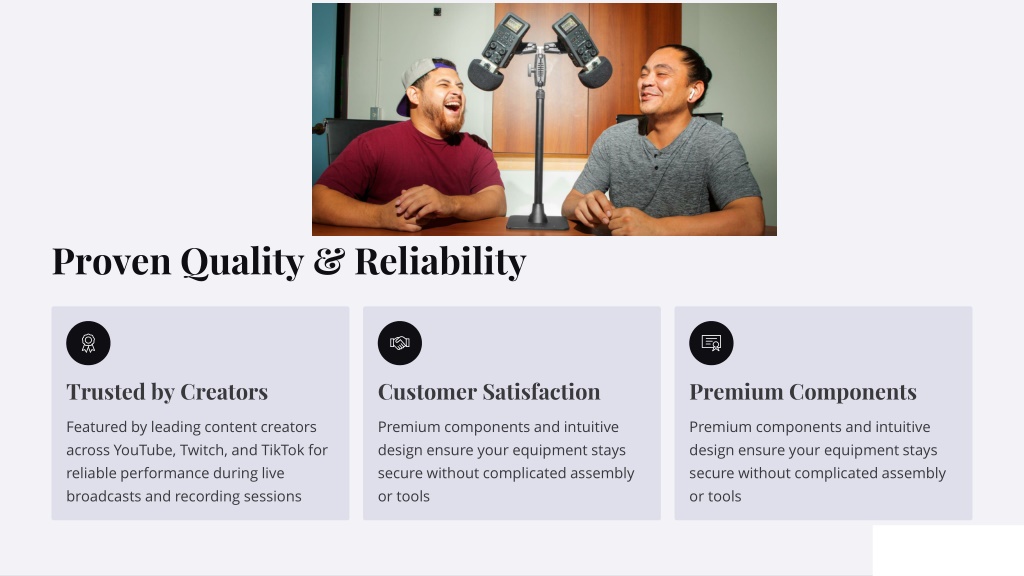 Proven Quality & Reliability

Trusted by Creators

Featured by leading content creators across YouTube, Twitch, and TikTok for reliable performance during live broadcasts and recording sessions

Customer Satisfaction

Premium components and intuitive design ensure your equipment stays secure without complicated assembly or tools

Premium Components

Premium components and intuitive design ensure your equipment stays secure without complicated assembly or tools